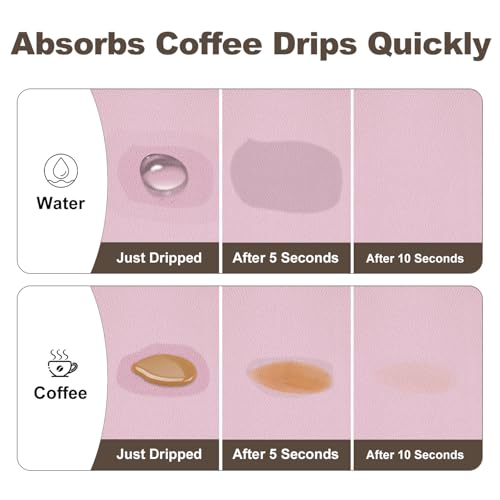 Absorbs Coffee Drips Quickly

Water

Just Dripped

After 5 Seconds

After 10 Seconds

Coffee

Just Dripped

After 5 Seconds

After 10 Seconds